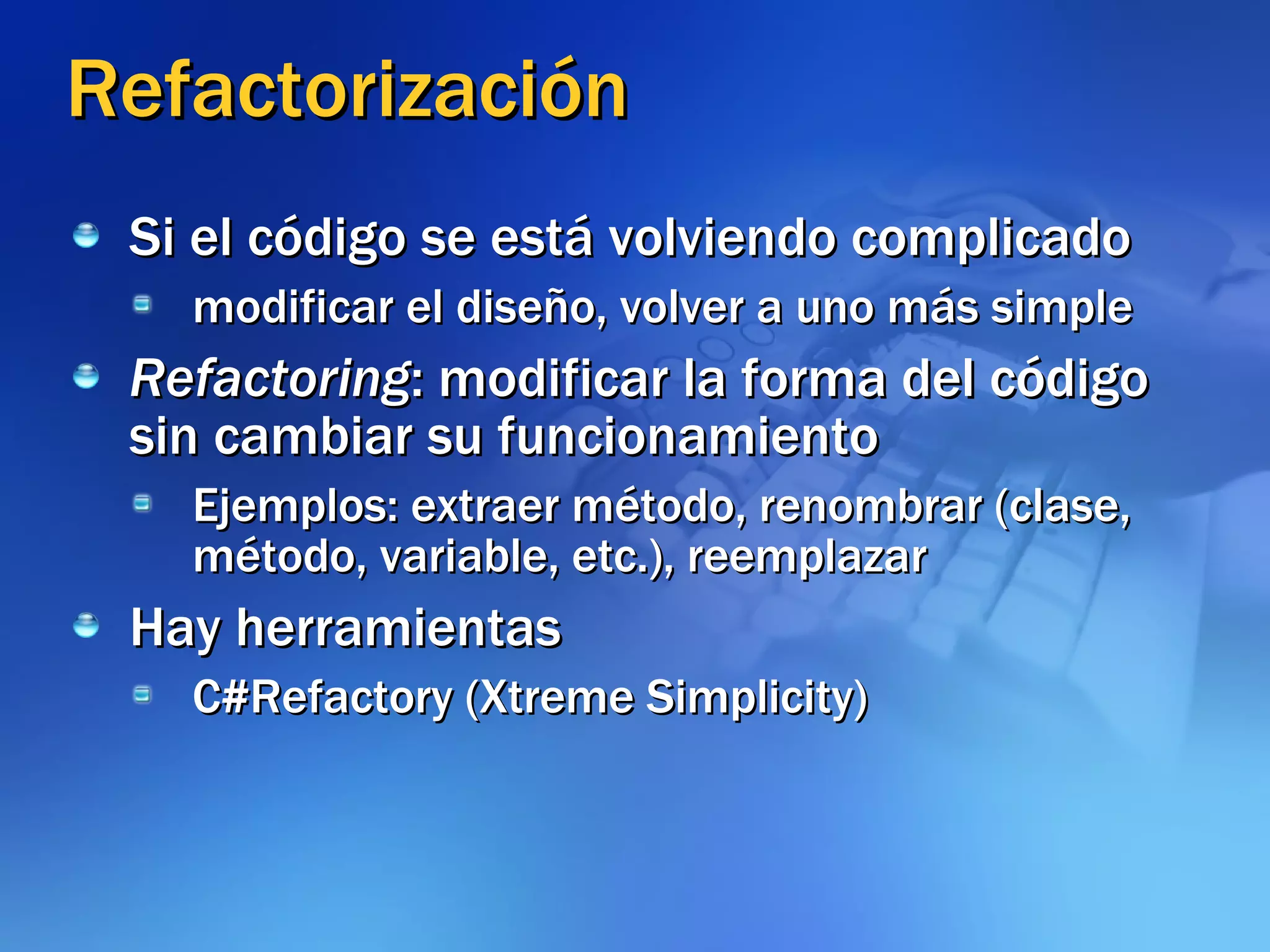 Refactorización

Si el código se está volviendo complicado

modificar el diseño, volver a uno más simple

Refactoring: modificar la forma del código sin cambiar su funcionamiento

Ejemplos: extraer método, renombrar (clase, método, variable, etc.), reemplazar

Hay herramientas

C#Refactory (Xtreme Simplicity)